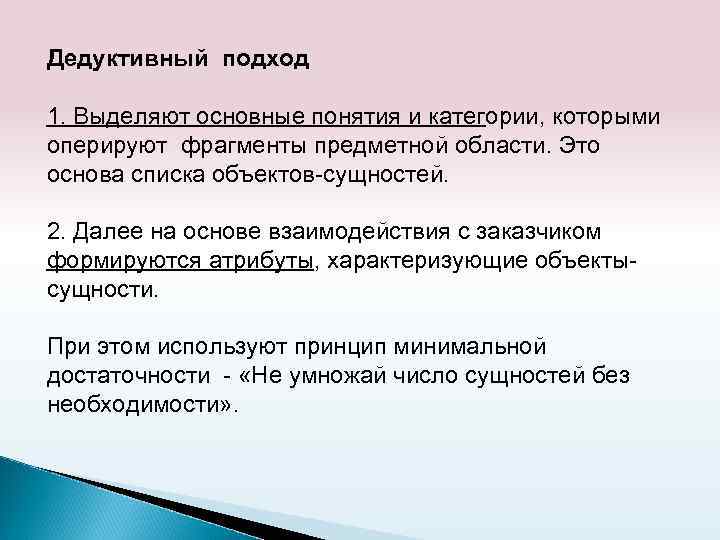 Дедуктивный подход

1. Выделяют основные понятия и категории, которыми оперируют фрагменты предметной области. Это основа списка объектов-сущностей.

2. Далее на основе взаимодействия с заказчиком формируются атрибуты, характеризующие объекты-сущности.

При этом используют принцип минимальной достаточности - «Не умножай число сущностей без необходимости».